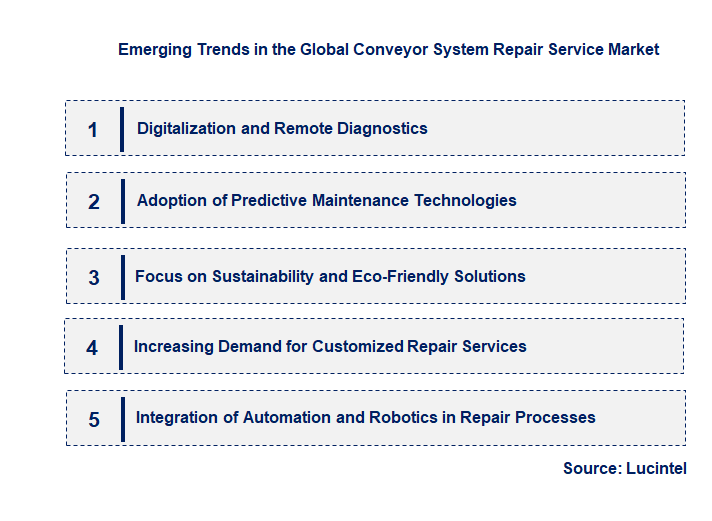 Emerging Trends in the Global Conveyor System Repair Service Market

1 Digitalization and Remote Diagnostics

2 Adoption of Predictive Maintenance Technologies

3 Focus on Sustainability and Eco-Friendly Solutions

4 Increasing Demand for Customized Repair Services

5 Integration of Automation and Robotics in Repair Processes

Source: Lucintel